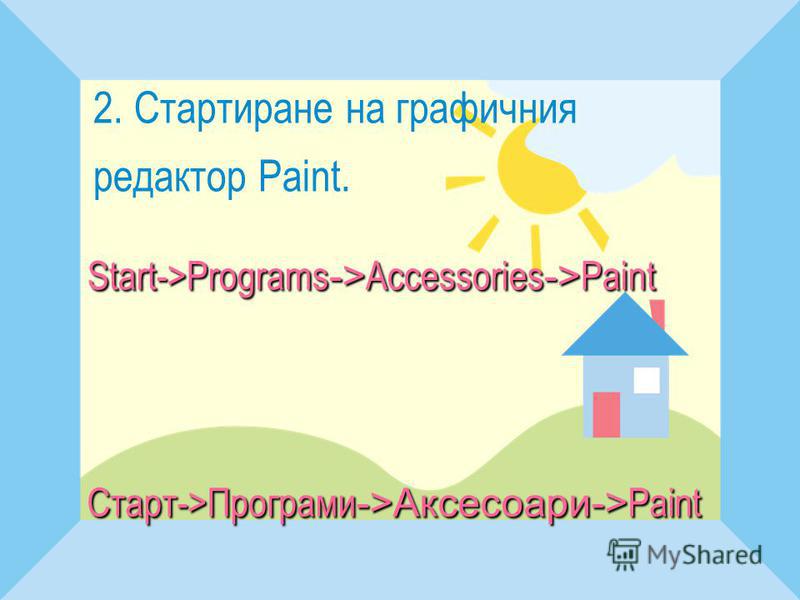 2. Стартиране на графичния редактор Paint.

Start->Programs->Accessories->Paint

Старт->Програми->Аксесоари->Paint

MyShared